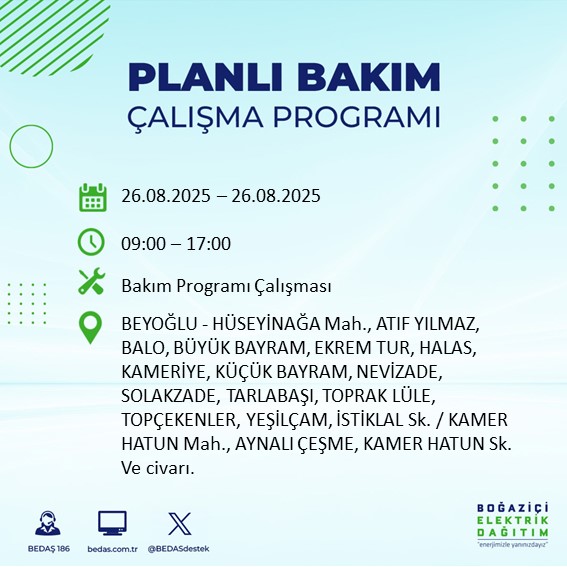 PLANLI BAKIM
ÇALIŞMA PROGRAMI

26.08.2025 – 26.08.2025

09:00 – 17:00

Bakım Programı Çalışması

BEYOĞLU - HÜSEYİNAĞA Mah., ATIF YILMAZ, BALO, BÜYÜK BAYRAM, EKREM TUR, HALAS, KAMERİYE, KÜÇÜK BAYRAM, NEVİZADE, SOLAKZADE, TARLABAŞI, TOPRAK LÜLE, TOPÇEKENLER, YEŞİLÇAM, İSTİKLAL Sk. / KAMER HATUN Mah., AYNALI ÇEŞME, KAMER HATUN Sk. Ve civarı.

BEDAŞ 186
bedas.com.tr
@BEDASdestek

BOĞAZİÇİ
ELEKTRİK
DAĞITIM
"enerjimizle yanınızdayız"